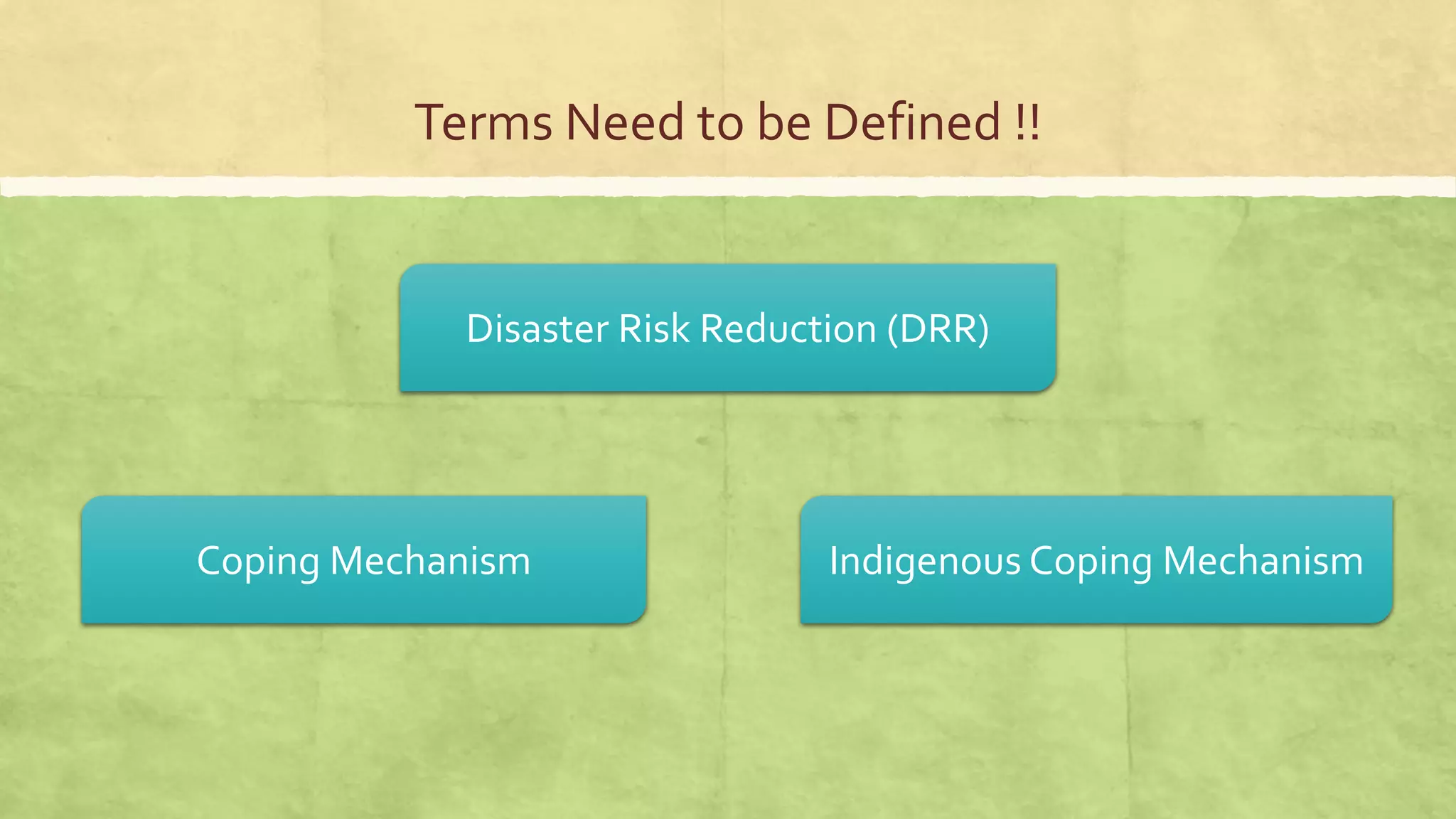 Terms Need to be Defined !!

Disaster Risk Reduction (DRR)

Coping Mechanism

Indigenous Coping Mechanism